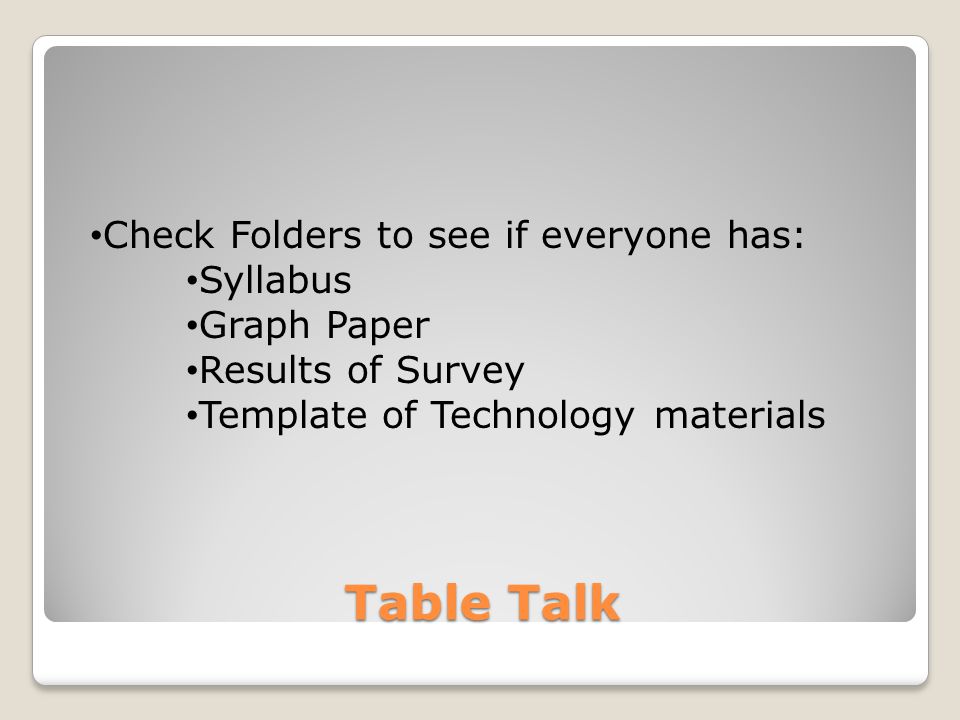 •Check Folders to see if everyone has:
•Syllabus
•Graph Paper
•Results of Survey
•Template of Technology materials

Table Talk